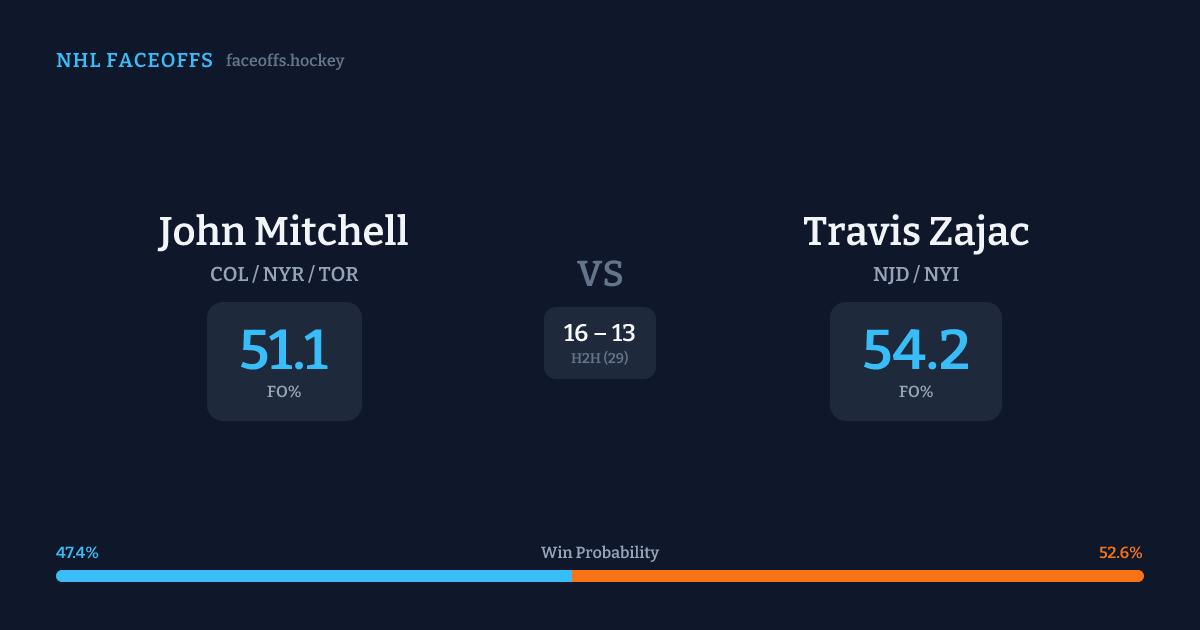 NHL FACEOFFS faceoffs.hockey

John Mitchell
COL / NYR / TOR
51.1
FO%

VS
16 – 13
H2H (29)

Travis Zajac
NJD / NYI
54.2
FO%

47.4%
Win Probability
52.6%